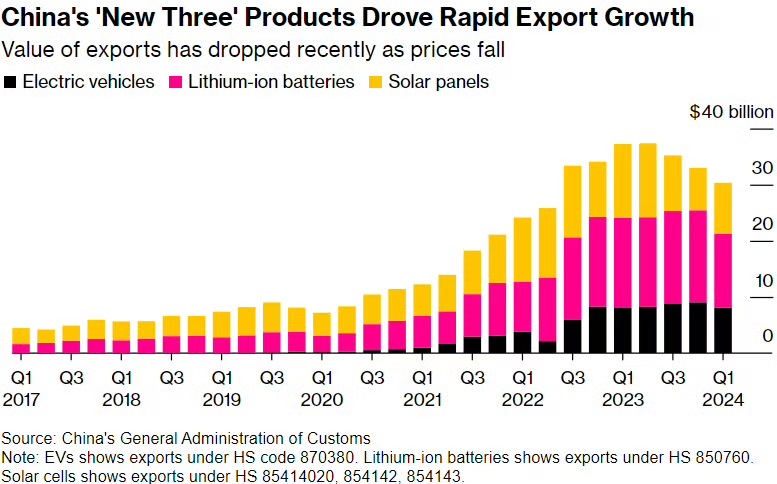 China's 'New Three' Products Drove Rapid Export Growth

Value of exports has dropped recently as prices fall

Electric vehicles Lithium-ion batteries Solar panels

$40 billion
30
20
10
0

Q1 2017
Q3
Q1 2018
Q3
Q1 2019
Q3
Q1 2020
Q3
Q1 2021
Q3
Q1 2022
Q3
Q1 2023
Q3
Q1 2024

Source: China's General Administration of Customs
Note: EVs shows exports under HS code 870380. Lithium-ion batteries shows exports under HS 850760. Solar cells shows exports under HS 85414020, 854142, 854143.